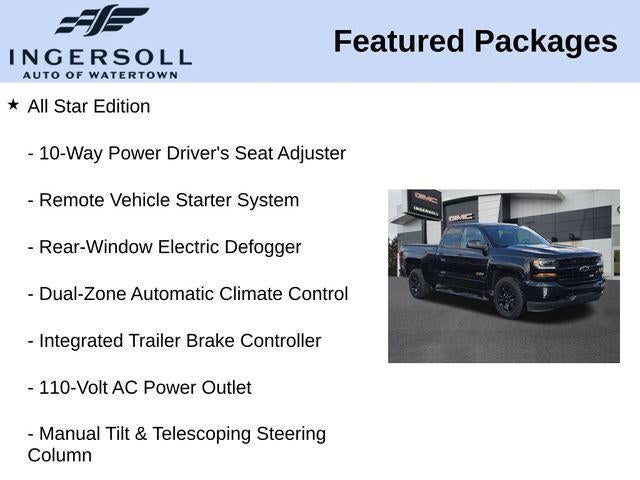 INGERSOLL
AUTO OF WATERTOWN

Featured Packages

★ All Star Edition

- 10-Way Power Driver's Seat Adjuster

- Remote Vehicle Starter System

- Rear-Window Electric Defogger

- Dual-Zone Automatic Climate Control

- Integrated Trailer Brake Controller

- 110-Volt AC Power Outlet

- Manual Tilt & Telescoping Steering Column

GMC
INGERSOLL
GMC